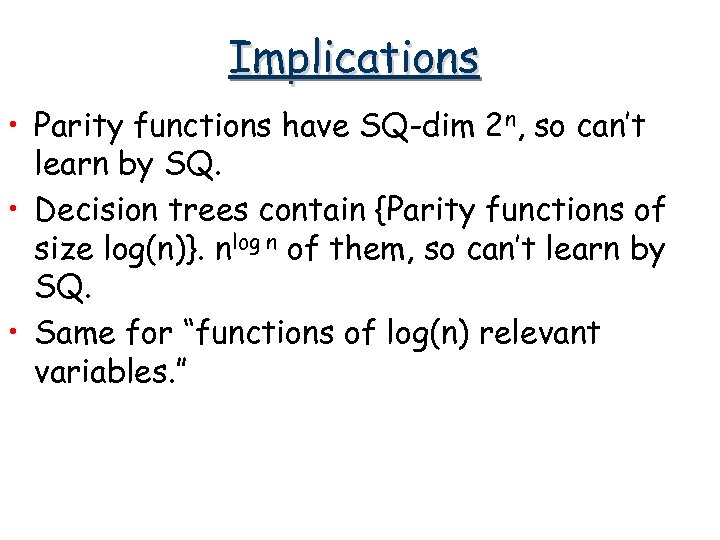 Implications

• Parity functions have SQ-dim $2^n$, so can't learn by SQ.

• Decision trees contain {Parity functions of size log(n)}. $n^{\log n}$ of them, so can't learn by SQ.

• Same for "functions of log(n) relevant variables."